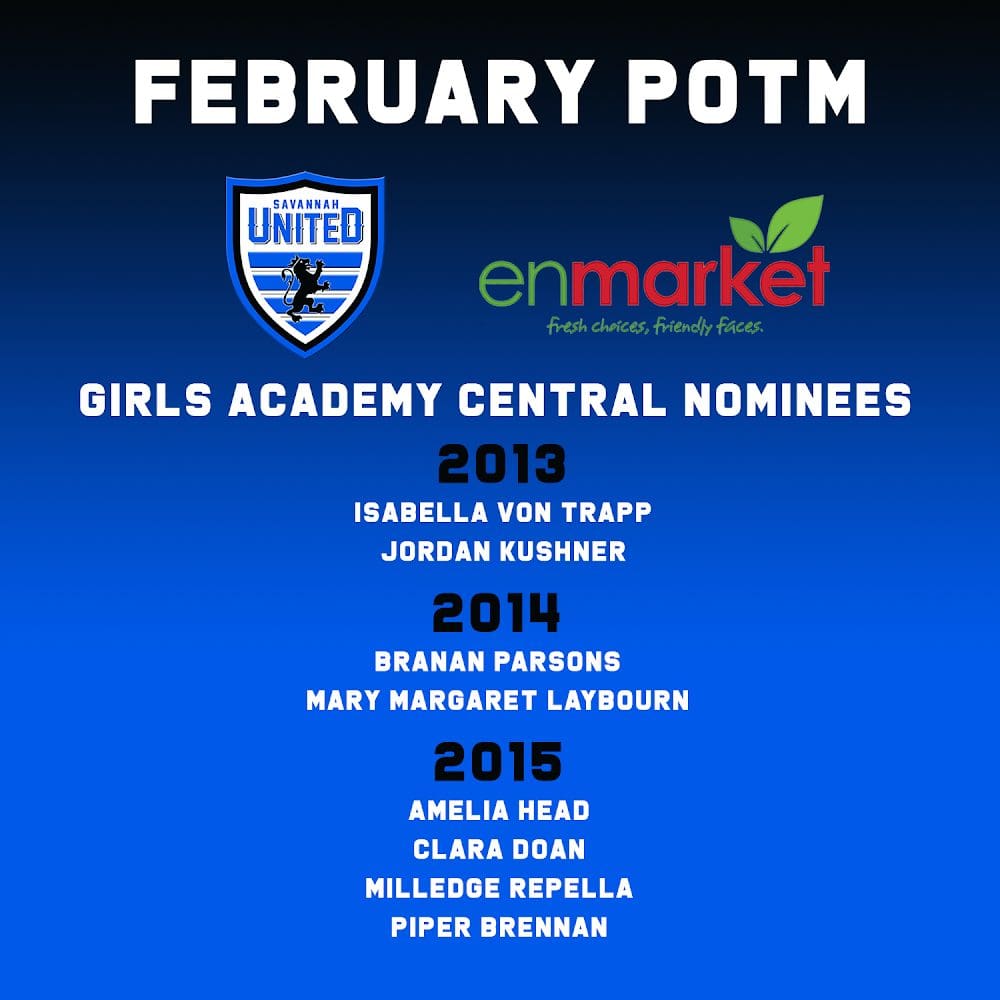 FEBRUARY POTM

SAVANNAH UNITED

enmarket
fresh choices, friendly faces.

GIRLS ACADEMY CENTRAL NOMINEES

2013
ISABELLA VON TRAPP
JORDAN KUSHNER

2014
BRANAN PARSONS
MARY MARGARET LAYBOURN

2015
AMELIA HEAD
CLARA DOAN
MILLEDGE REPELLA
PIPER BRENNAN